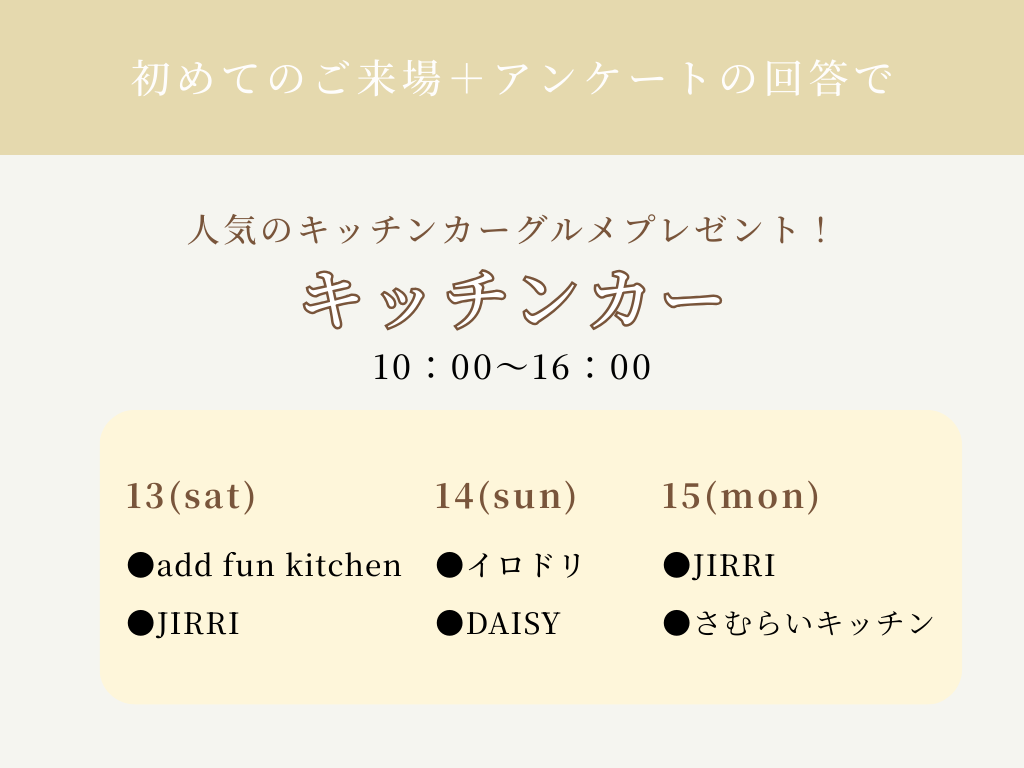 初めてのご来場＋アンケートの回答で

人気のキッチンカーグルメプレゼント！

キッチンカー

10：00〜16：00

13(sat)

●add fun kitchen

●JIRRI

14(sun)

●イロドリ

●DAISY

15(mon)

●JIRRI

●さむらいキッチン